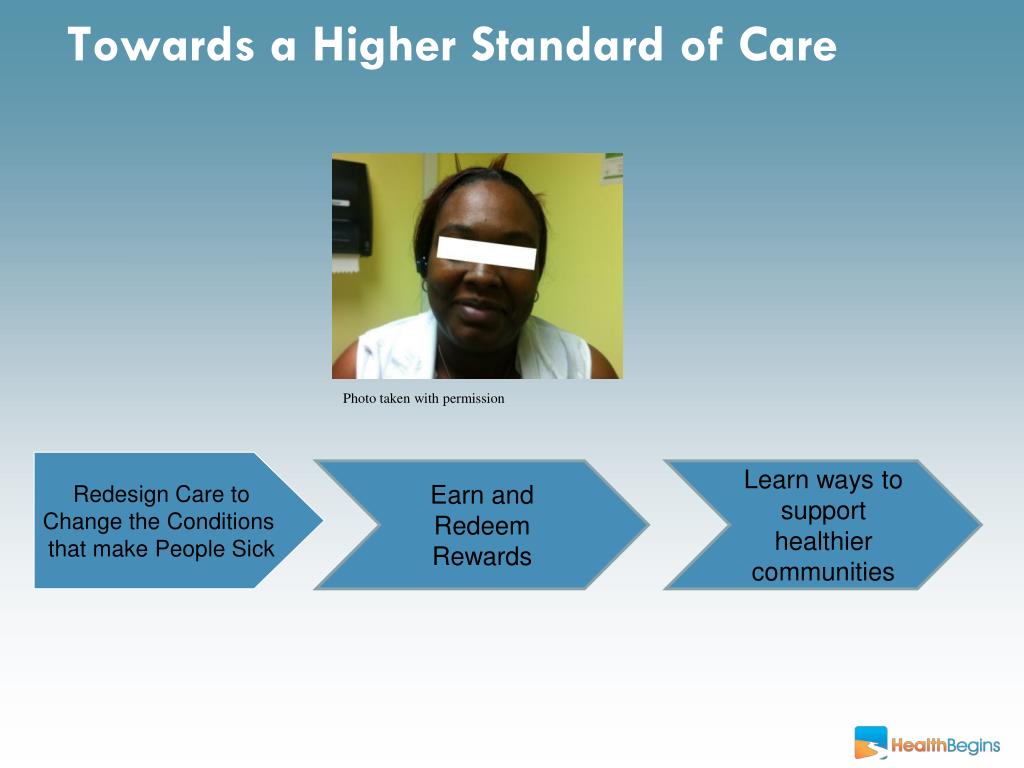 Towards a Higher Standard of Care

Photo taken with permission

Redesign Care to Change the Conditions that make People Sick

Earn and Redeem Rewards

Learn ways to support healthier communities

HealthBegins